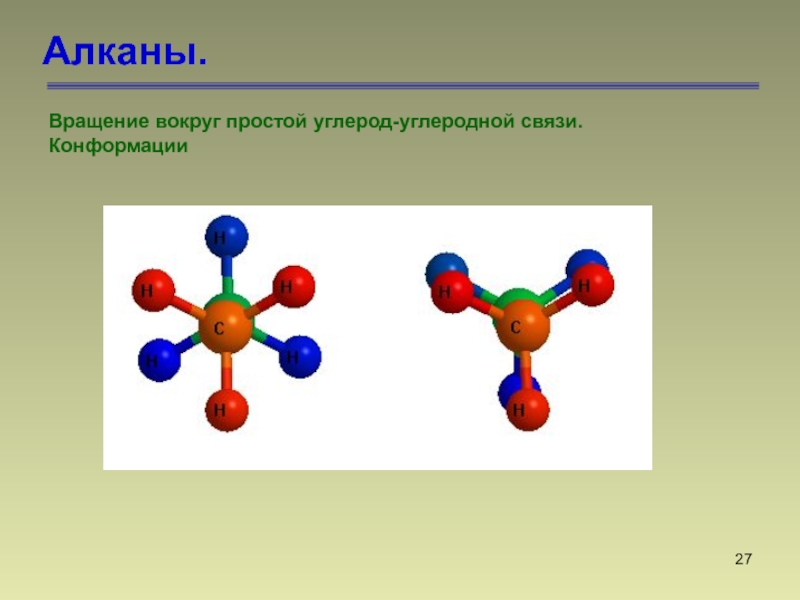 Алканы.

Вращение вокруг простой углерод-углеродной связи. Конформации

H
H
H
C
H
H
H

H
H
C
H

27